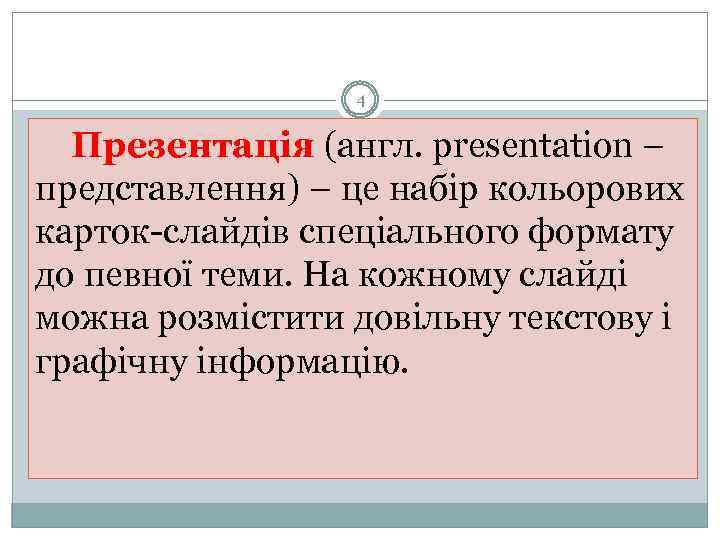 4

Презентація (англ. presentation – представлення) – це набір кольорових карток-слайдів спеціального формату до певної теми. На кожному слайді можна розмістити довільну текстову і графічну інформацію.